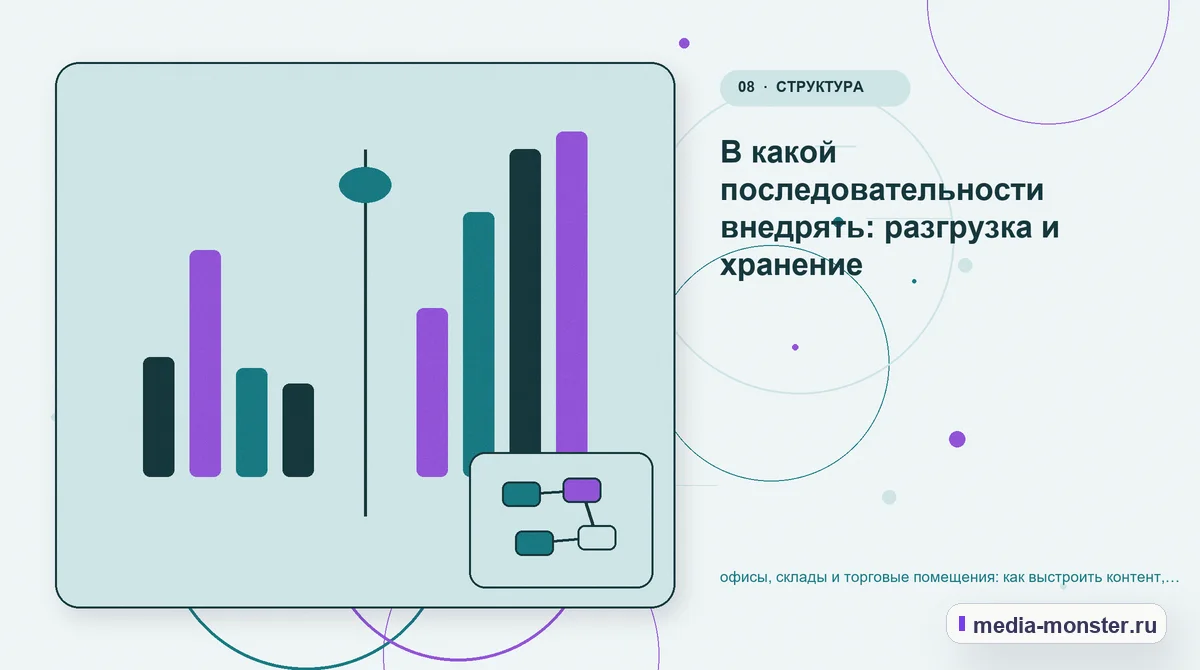 08 · СТРУКТУРА

В какой последовательности внедрять: разгрузка и хранение

офисы, склады и торговые помещения: как выстроить контент,…

media-monster.ru